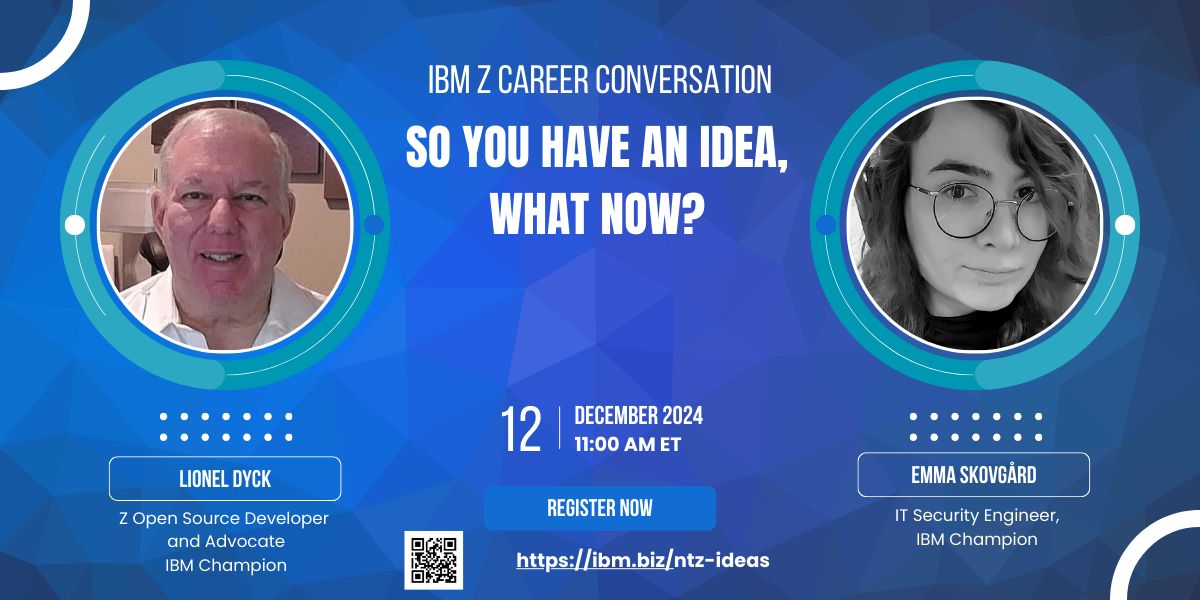 IBM Z CAREER CONVERSATION

SO YOU HAVE AN IDEA, WHAT NOW?

LIONEL DYCK

Z Open Source Developer and Advocate IBM Champion

12 DECEMBER 2024 11:00 AM ET

REGISTER NOW

https://ibm.biz/ntz-ideas

EMMA SKOVGÅRD

IT Security Engineer, IBM Champion